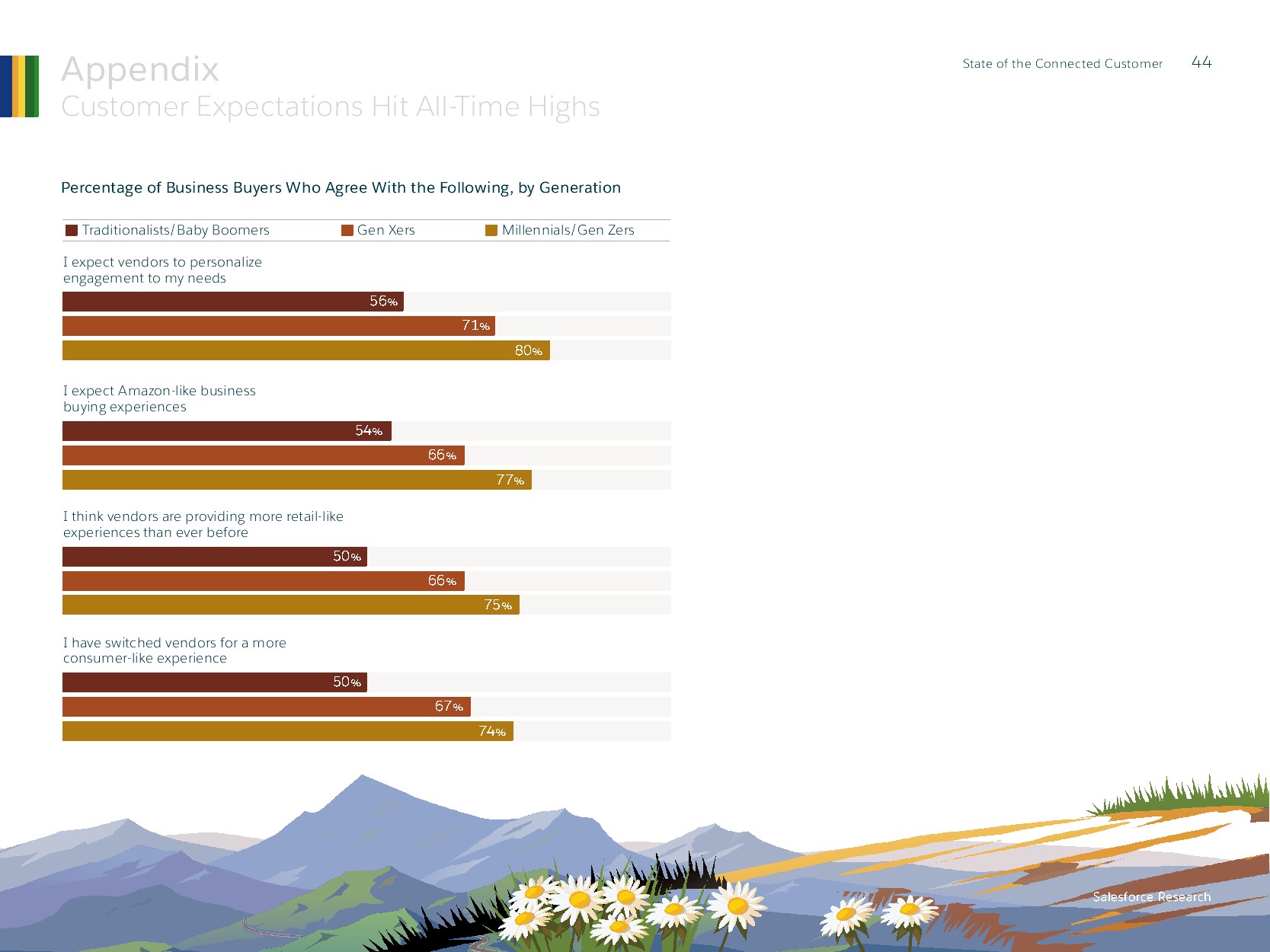 Appendix
Customer Expectations Hit All-Time Highs

State of the Connected Customer 44

Percentage of Business Buyers Who Agree With the Following, by Generation

Traditionalists/Baby Boomers Gen Xers Millennials/Gen Zers

I expect vendors to personalize engagement to my needs

56%
71%
80%

I expect Amazon-like business buying experiences

54%
66%
77%

I think vendors are providing more retail-like experiences than ever before

50%
66%
75%

I have switched vendors for a more consumer-like experience

50%
67%
74%

Salesforce Research